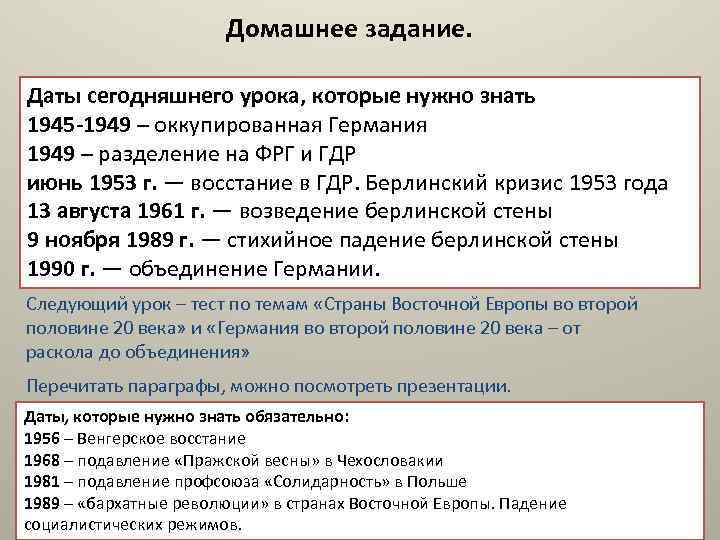 Домашнее задание.

Даты сегодняшнего урока, которые нужно знать
1945-1949 – оккупированная Германия
1949 – разделение на ФРГ и ГДР
июнь 1953 г. — восстание в ГДР. Берлинский кризис 1953 года
13 августа 1961 г. — возведение берлинской стены
9 ноября 1989 г. — стихийное падение берлинской стены
1990 г. — объединение Германии.

Следующий урок – тест по темам «Страны Восточной Европы во второй половине 20 века» и «Германия во второй половине 20 века – от раскола до объединения»

Перечитать параграфы, можно посмотреть презентации.

Даты, которые нужно знать обязательно:
1956 – Венгерское восстание
1968 – подавление «Пражской весны» в Чехословакии
1981 – подавление профсоюза «Солидарность» в Польше
1989 – «бархатные революции» в странах Восточной Европы. Падение социалистических режимов.